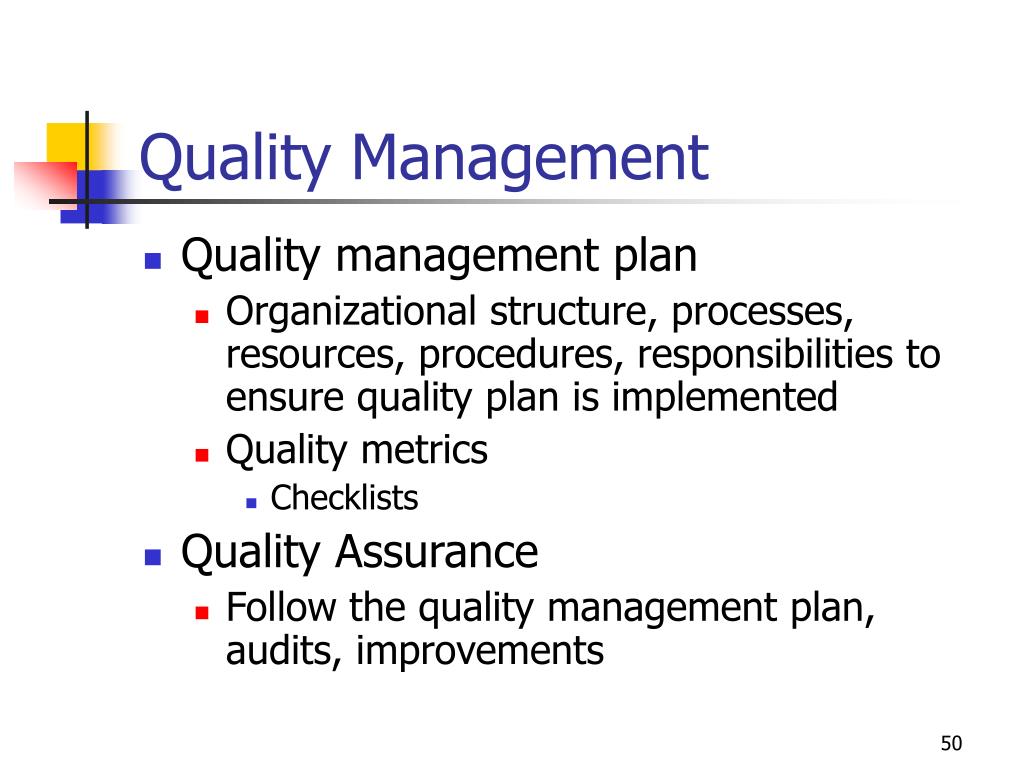 Quality Management

- Quality management plan
  - Organizational structure, processes, resources, procedures, responsibilities to ensure quality plan is implemented
  - Quality metrics
    - Checklists
- Quality Assurance
  - Follow the quality management plan, audits, improvements

50